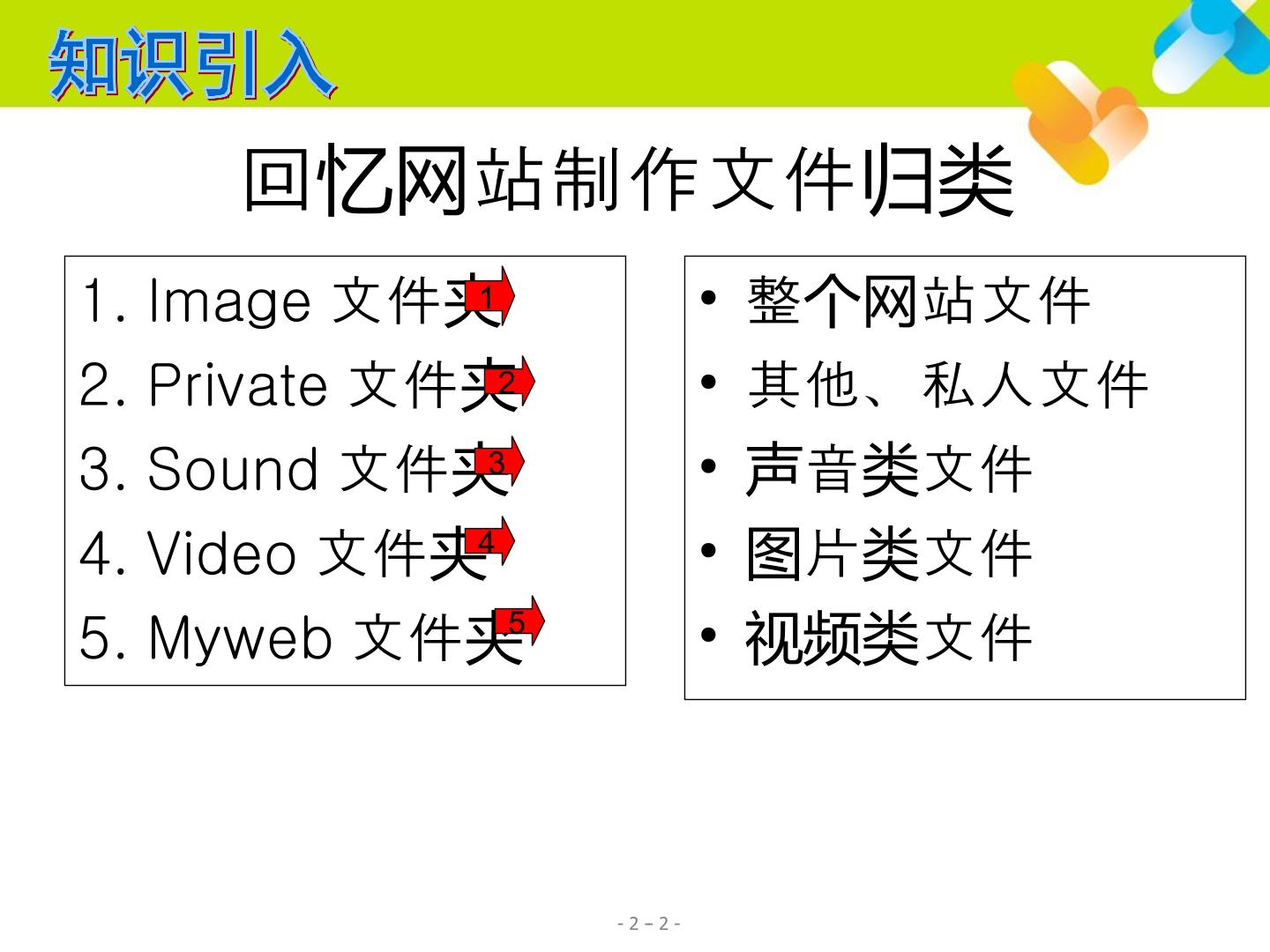 知识引入

回忆网站制作文件归类

1. Image 文件夹 1
2. Private 文件夹 2
3. Sound 文件夹 3
4. Video 文件夹 4
5. Myweb 文件夹 5

• 整个网站文件
• 其他、私人文件
• 声音类文件
• 图片类文件
• 视频类文件

- 2 - 2 -